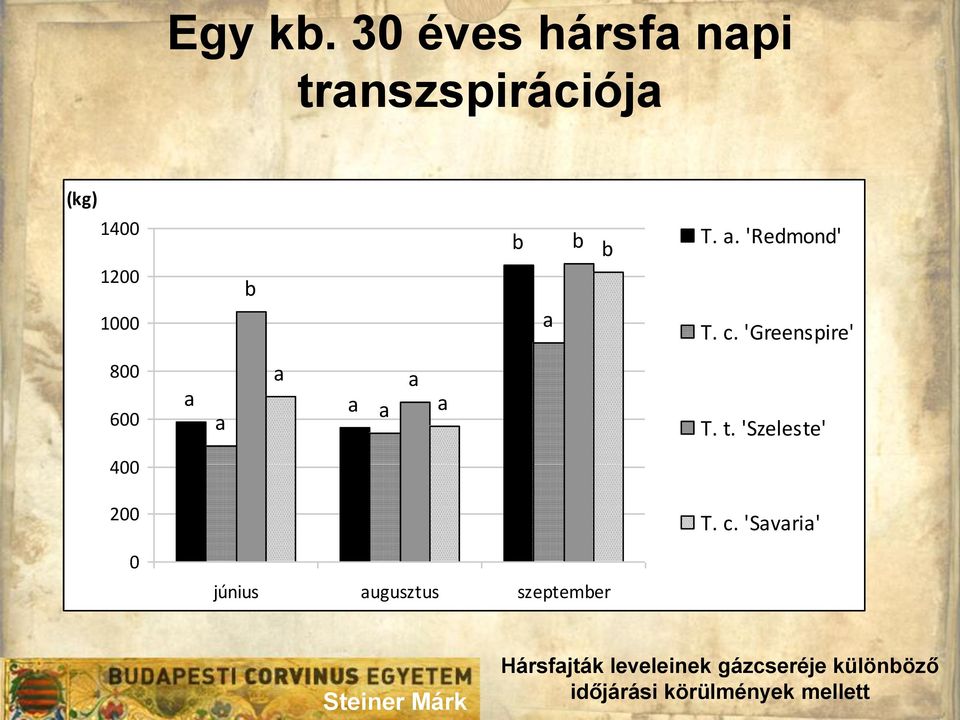 Egy kb. 30 éves hársfa napi transzspirációja

(kg)
1400
1200
1000
800
600
400
200
0

a a b a
a a a a
b a b b

június augusztus szeptember

T. a. 'Redmond'
T. c. 'Greenspire'
T. t. 'Szeleste'
T. c. 'Savaria'

BUDAPESTI CORVINUS EGYETEM
Steiner Márk

Hársfajták leveleinek gázcseréje különböző időjárási körülmények mellett